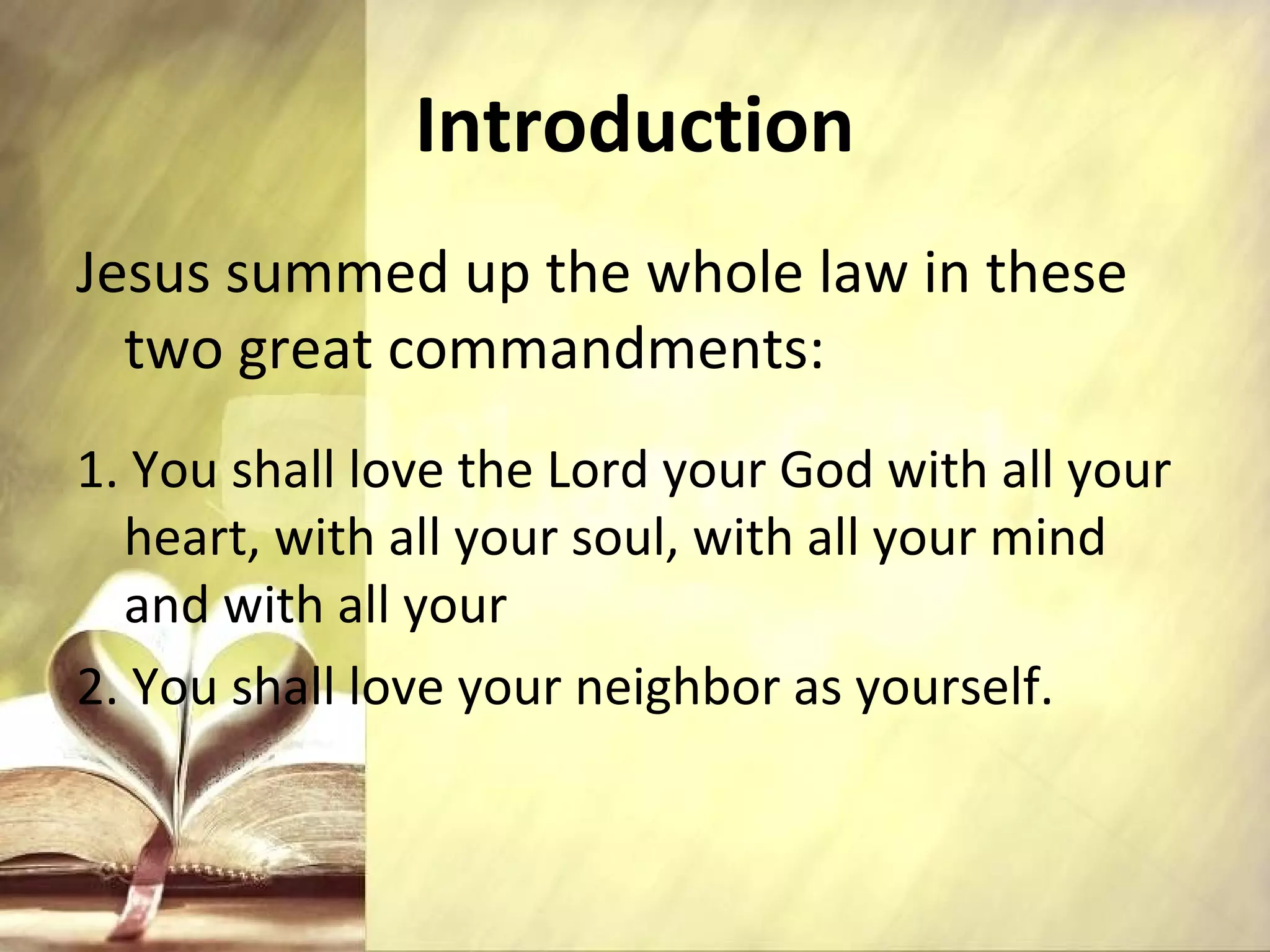 Introduction

Jesus summed up the whole law in these two great commandments:

1. You shall love the Lord your God with all your heart, with all your soul, with all your mind and with all your

2. You shall love your neighbor as yourself.